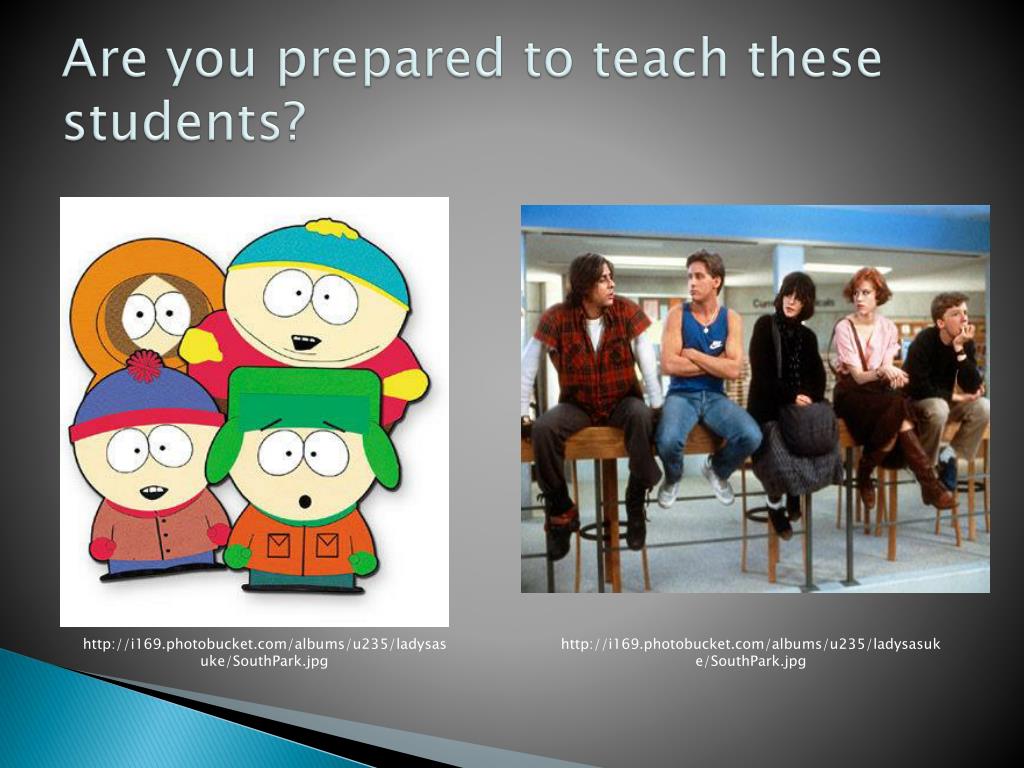 Are you prepared to teach these students?

http://i169.photobucket.com/albums/u235/ladysasuke/SouthPark.jpg

http://i169.photobucket.com/albums/u235/ladysasuke/SouthPark.jpg